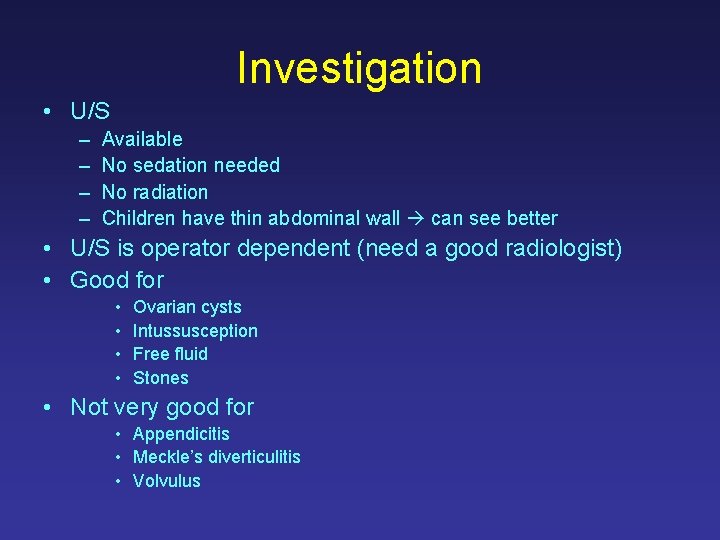 Investigation

• U/S
 – Available
 – No sedation needed
 – No radiation
 – Children have thin abdominal wall → can see better
• U/S is operator dependent (need a good radiologist)
• Good for
 • Ovarian cysts
 • Intussusception
 • Free fluid
 • Stones
• Not very good for
 • Appendicitis
 • Meckle's diverticulitis
 • Volvulus